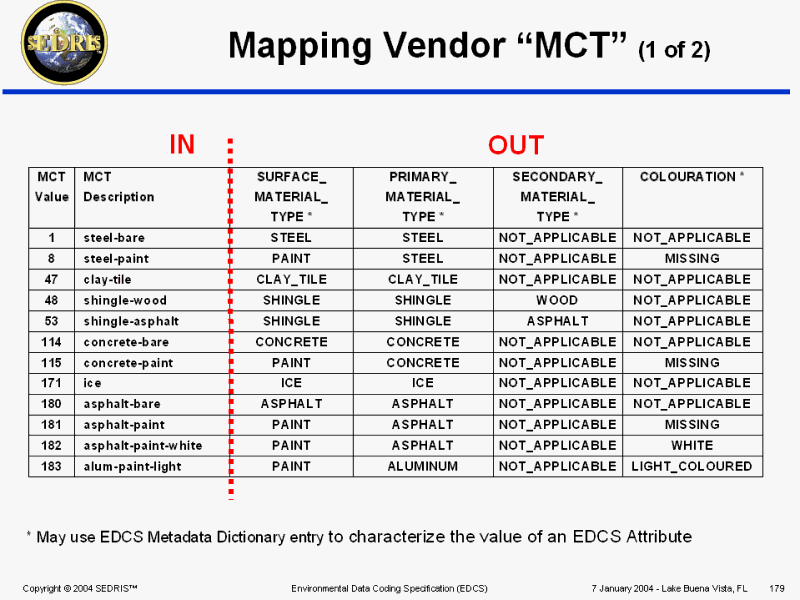 SEDRIS

Mapping Vendor “MCT” (1 of 2)

IN

OUT

| MCT Value | MCT Description | SURFACE_ MATERIAL_ TYPE * | PRIMARY_ MATERIAL_ TYPE * | SECONDARY_ MATERIAL_ TYPE * | COLOURATION * |
|---|---|---|---|---|---|
| 1 | steel-bare | STEEL | STEEL | NOT_APPLICABLE | NOT_APPLICABLE |
| 8 | steel-paint | PAINT | STEEL | NOT_APPLICABLE | MISSING |
| 47 | clay-tile | CLAY_TILE | CLAY_TILE | NOT_APPLICABLE | NOT_APPLICABLE |
| 48 | shingle-wood | SHINGLE | SHINGLE | WOOD | NOT_APPLICABLE |
| 53 | shingle-asphalt | SHINGLE | SHINGLE | ASPHALT | NOT_APPLICABLE |
| 114 | concrete-bare | CONCRETE | CONCRETE | NOT_APPLICABLE | NOT_APPLICABLE |
| 115 | concrete-paint | PAINT | CONCRETE | NOT_APPLICABLE | MISSING |
| 171 | ice | ICE | ICE | NOT_APPLICABLE | NOT_APPLICABLE |
| 180 | asphalt-bare | ASPHALT | ASPHALT | NOT_APPLICABLE | NOT_APPLICABLE |
| 181 | asphalt-paint | PAINT | ASPHALT | NOT_APPLICABLE | MISSING |
| 182 | asphalt-paint-white | PAINT | ASPHALT | NOT_APPLICABLE | WHITE |
| 183 | alum-paint-light | PAINT | ALUMINUM | NOT_APPLICABLE | LIGHT_COLOURED |

* May use EDCS Metadata Dictionary entry to characterize the value of an EDCS Attribute

Copyright © 2004 SEDRIS™ Environmental Data Coding Specification (EDCS) 7 January 2004 - Lake Buena Vista, FL 179